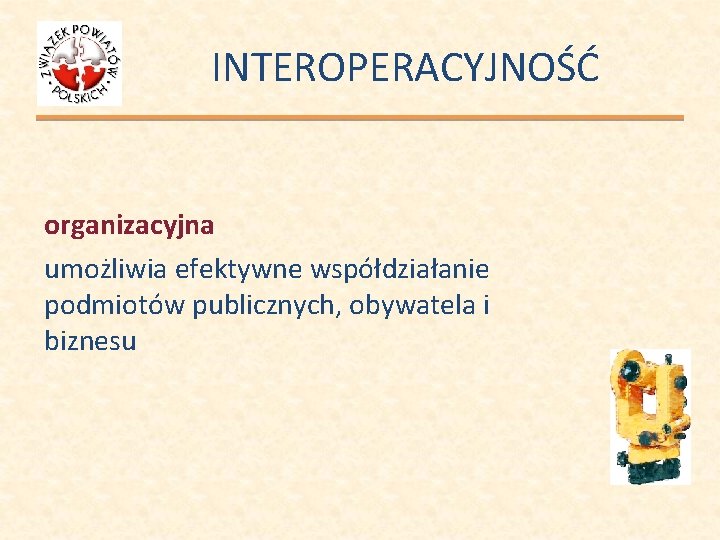 ZWIĄZEK POWIATÓW POLSKICH

INTEROPERACYJNOŚĆ

organizacyjna

umożliwia efektywne współdziałanie podmiotów publicznych, obywatela i biznesu